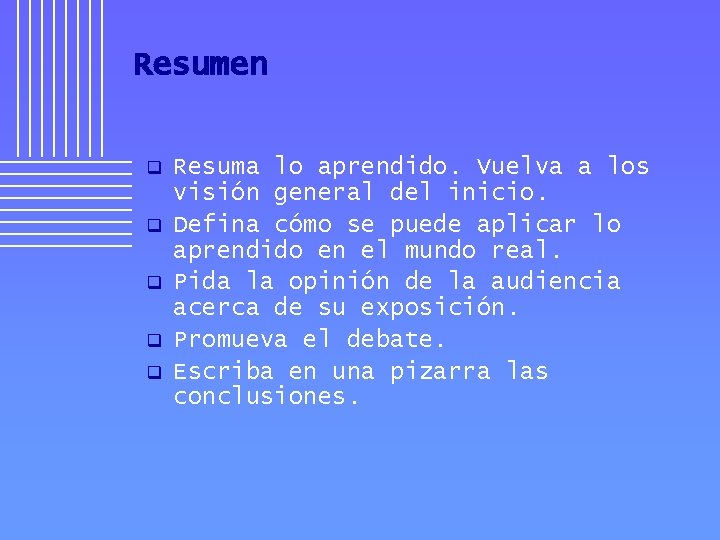 Resumen

- Resuma lo aprendido. Vuelva a los visión general del inicio.
- Defina cómo se puede aplicar lo aprendido en el mundo real.
- Pida la opinión de la audiencia acerca de su exposición.
- Promueva el debate.
- Escriba en una pizarra las conclusiones.